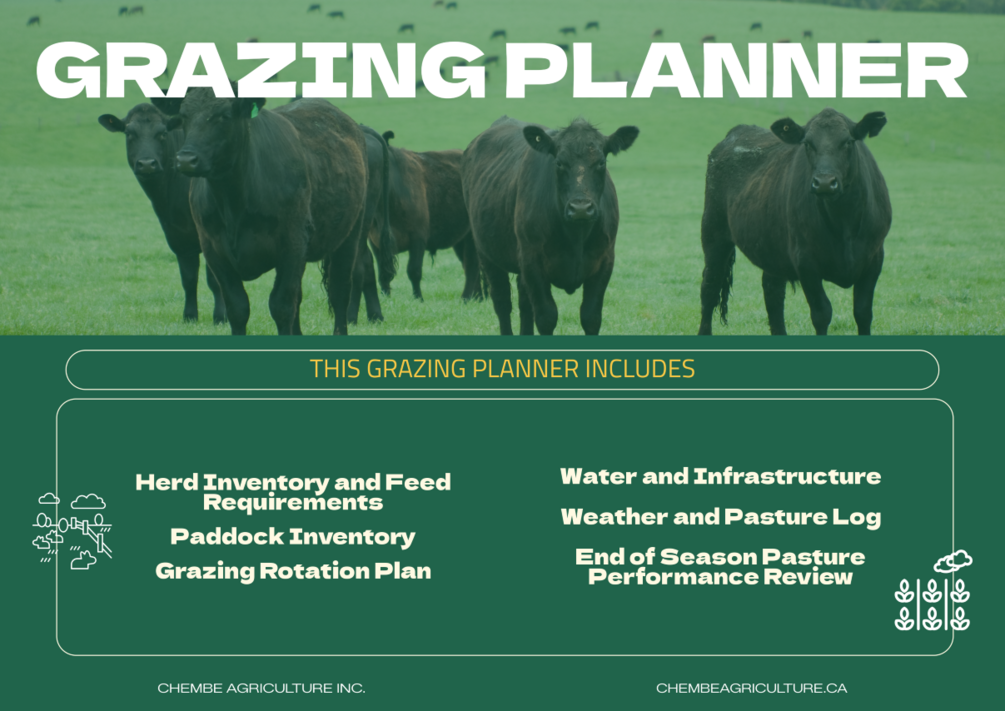 GRAZING PLANNER

THIS GRAZING PLANNER INCLUDES

Herd Inventory and Feed Requirements

Paddock Inventory

Grazing Rotation Plan

Water and Infrastructure

Weather and Pasture Log

End of Season Pasture Performance Review

CHEMBE AGRICULTURE INC.

CHEMBEAGRICULTURE.CA